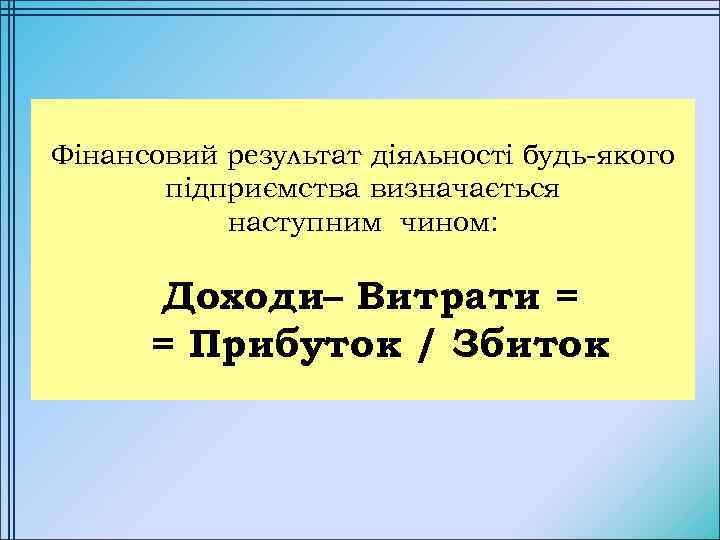 Фінансовий результат діяльності будь-якого підприємства визначається наступним чином:

Доходи– Витрати =
= Прибуток / Збиток